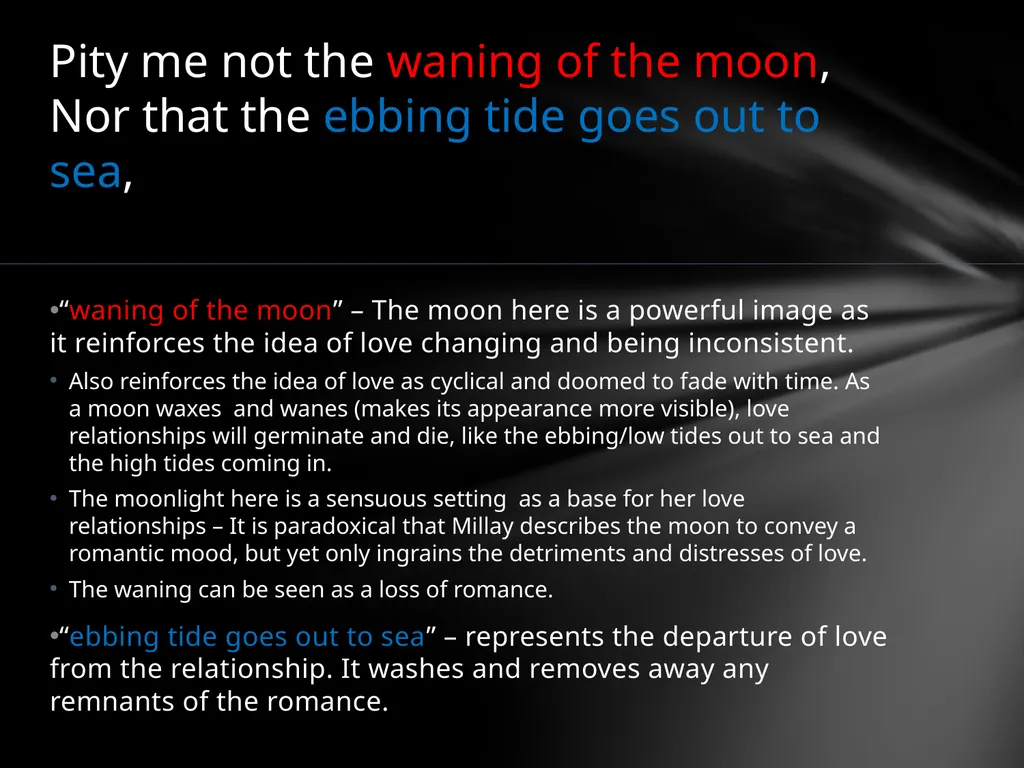 Pity me not the waning of the moon,
Nor that the ebbing tide goes out to sea,

•“waning of the moon” – The moon here is a powerful image as it reinforces the idea of love changing and being inconsistent.

• Also reinforces the idea of love as cyclical and doomed to fade with time. As a moon waxes and wanes (makes its appearance more visible), love relationships will germinate and die, like the ebbing/low tides out to sea and the high tides coming in.

• The moonlight here is a sensuous setting as a base for her love relationships – It is paradoxical that Millay describes the moon to convey a romantic mood, but yet only ingrains the detriments and distresses of love.

• The waning can be seen as a loss of romance.

•“ebbing tide goes out to sea” – represents the departure of love from the relationship. It washes and removes away any remnants of the romance.